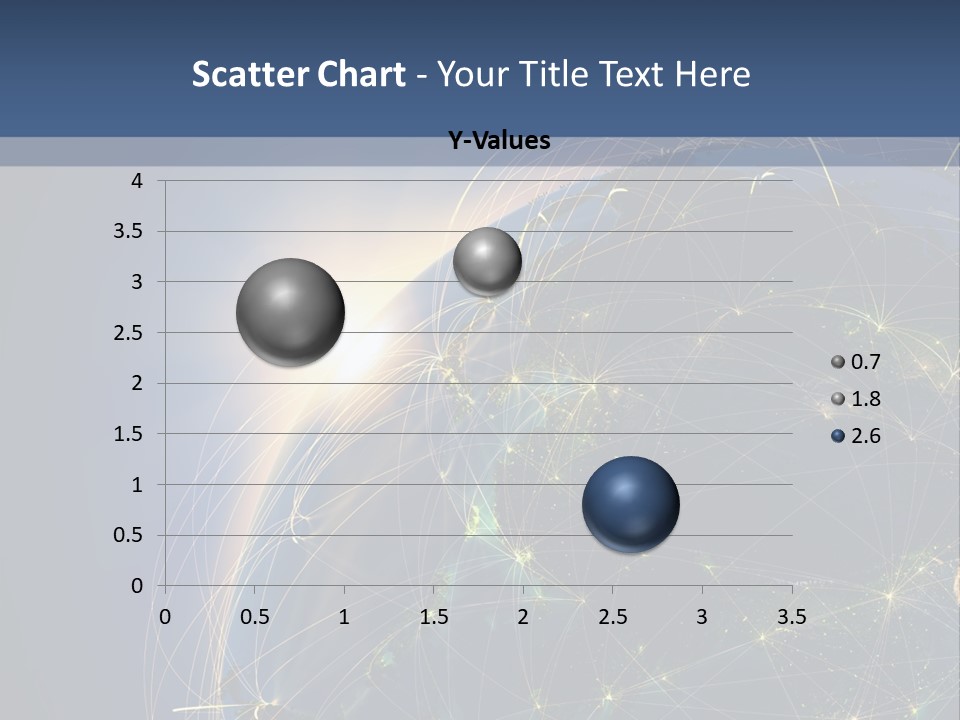 Scatter Chart - Your Title Text Here

Y-Values

4
3.5
3
2.5
2
1.5
1
0.5
0

0 0.5 1 1.5 2 2.5 3 3.5

0.7
1.8
2.6